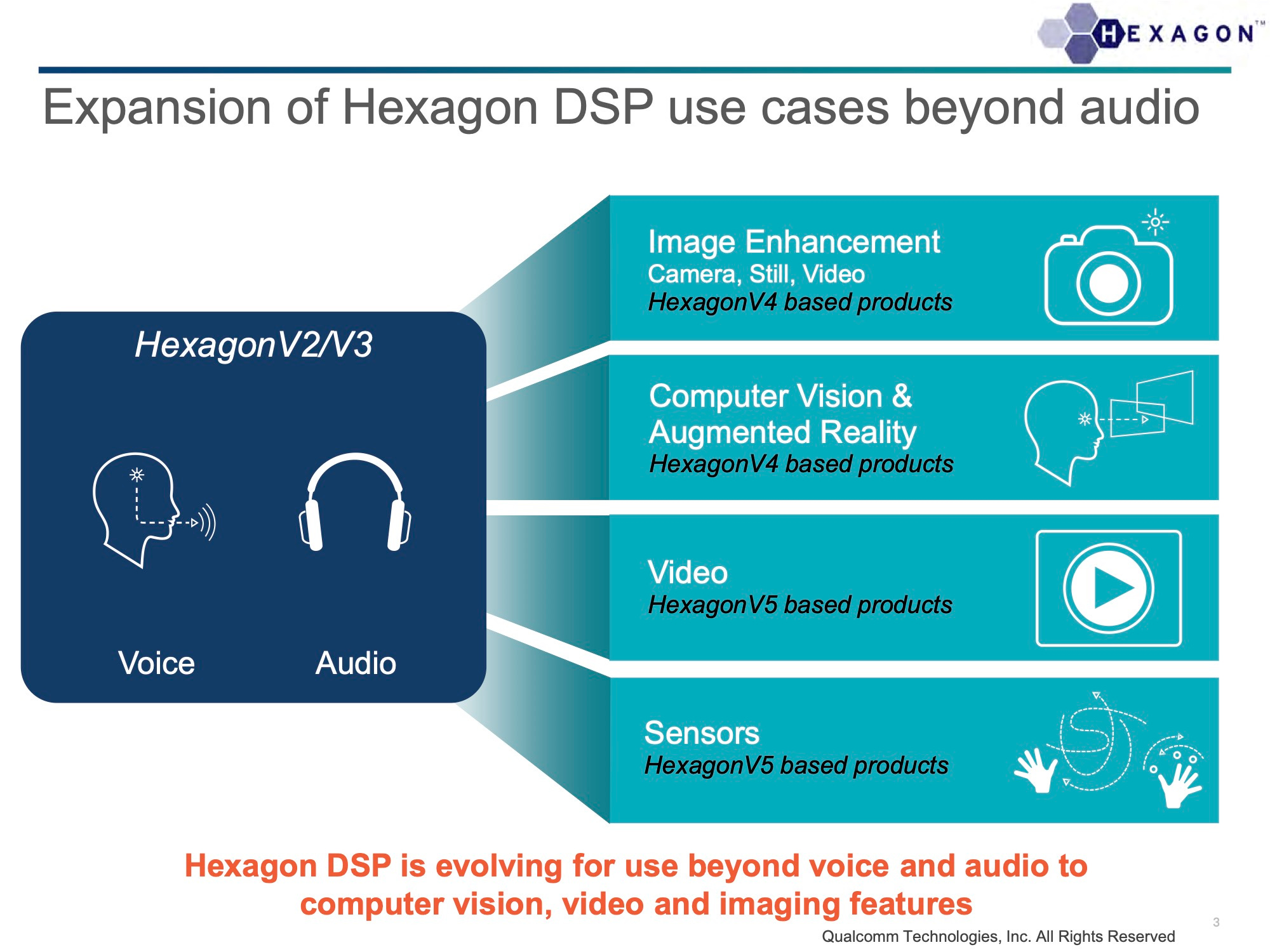 HEXAGON™

Expansion of Hexagon DSP use cases beyond audio

HexagonV2/V3

Voice

Audio

Image Enhancement
Camera, Still, Video
HexagonV4 based products

Computer Vision & Augmented Reality
HexagonV4 based products

Video
HexagonV5 based products

Sensors
HexagonV5 based products

Hexagon DSP is evolving for use beyond voice and audio to computer vision, video and imaging features

3

Qualcomm Technologies, Inc. All Rights Reserved